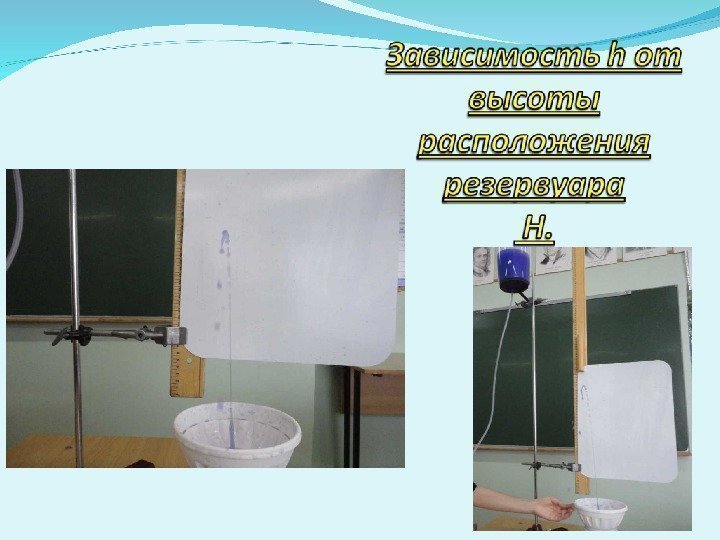 Зависимость h от высоты расположения резервуара H.